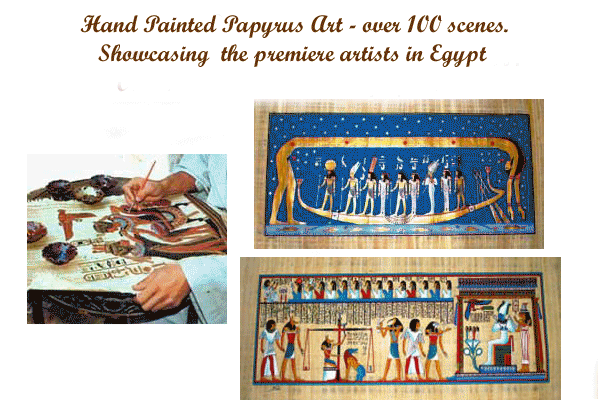 Hand Painted Papyrus Art - over 100 scenes.
Showcasing the premiere artists in Egypt